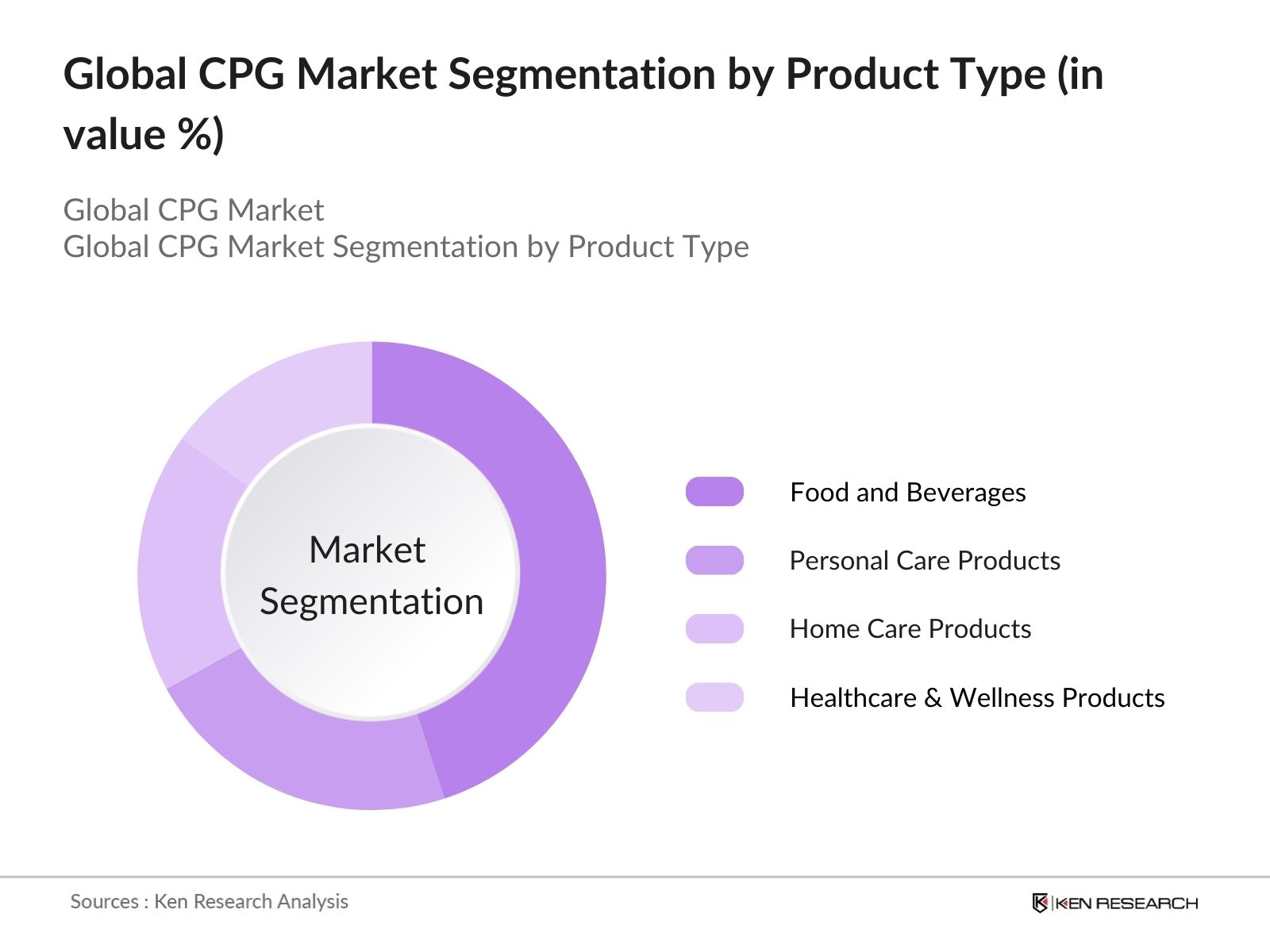 Global CPG Market Segmentation by Product Type (in value %)

Global CPG Market
Global CPG Market Segmentation by Product Type

Market Segmentation

Food and Beverages

Personal Care Products

Home Care Products

Healthcare & Wellness Products

Sources : Ken Research Analysis

KEN RESEARCH